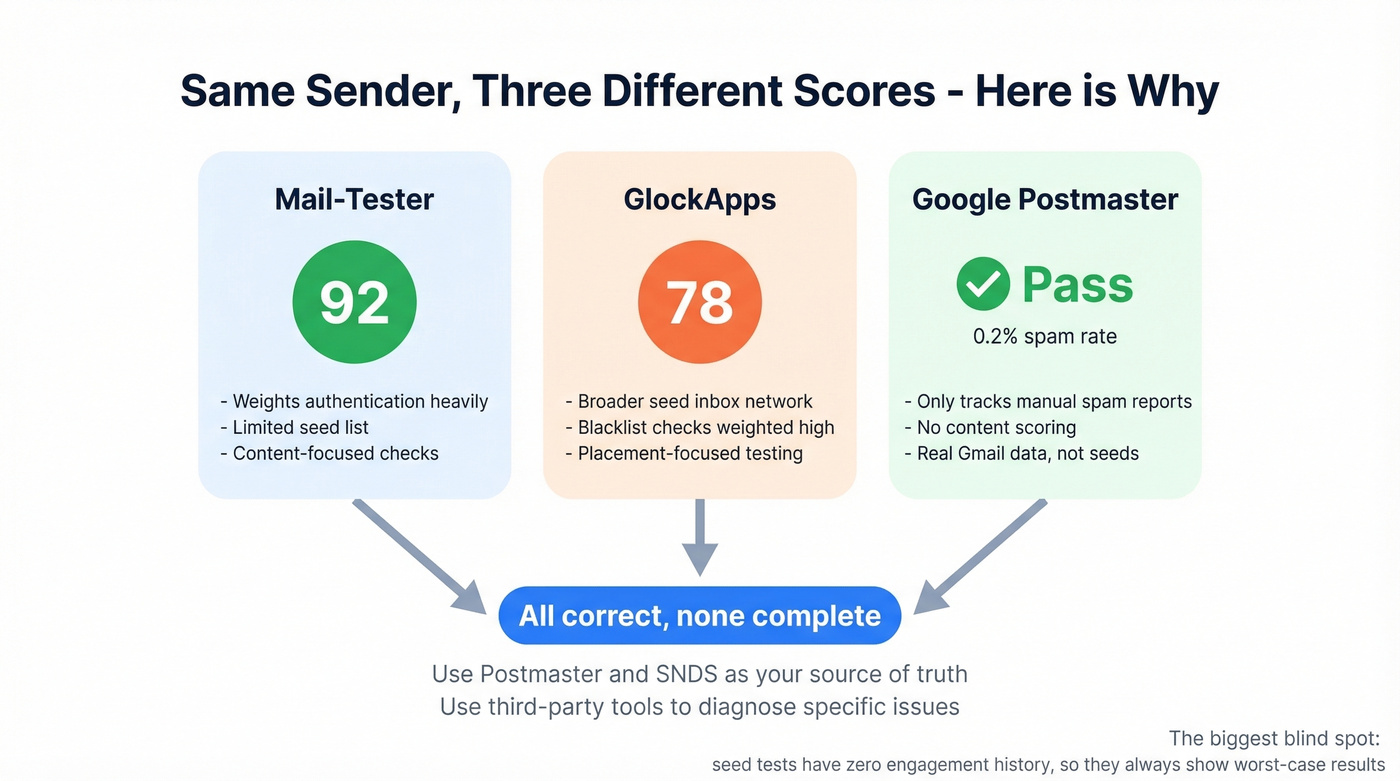 Same Sender, Three Different Scores - Here is Why

Mail-Tester

92

- Weights authentication heavily
- Limited seed list
- Content-focused checks

GlockApps

78

- Broader seed inbox network
- Blacklist checks weighted high
- Placement-focused testing

Google Postmaster

Pass

0.2% spam rate

- Only tracks manual spam reports
- No content scoring
- Real Gmail data, not seeds

All correct, none complete

Use Postmaster and SNDS as your source of truth
Use third-party tools to diagnose specific issues

The biggest blind spot:
seed tests have zero engagement history, so they always show worst-case results